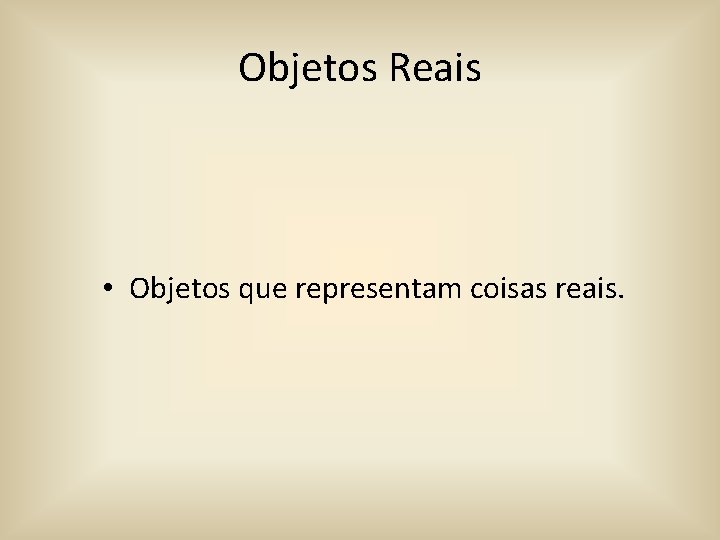 Objetos Reais

• Objetos que representam coisas reais.